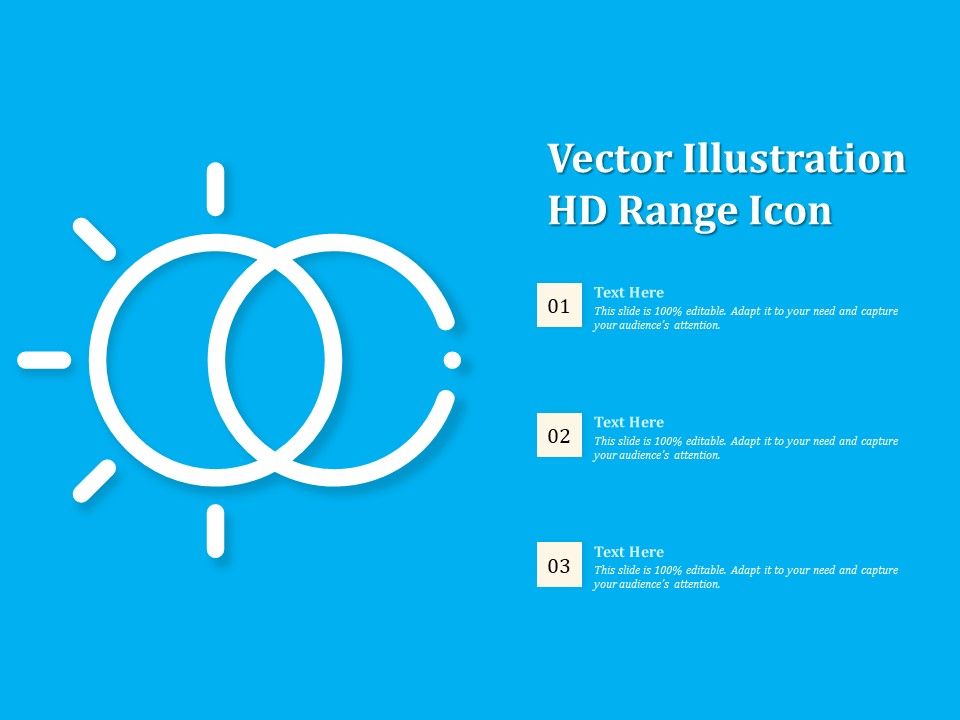 Vector Illustration HD Range Icon

01

Text Here

This slide is 100% editable. Adapt it to your need and capture your audience's attention.

02

Text Here

This slide is 100% editable. Adapt it to your need and capture your audience's attention.

03

Text Here

This slide is 100% editable. Adapt it to your need and capture your audience's attention.